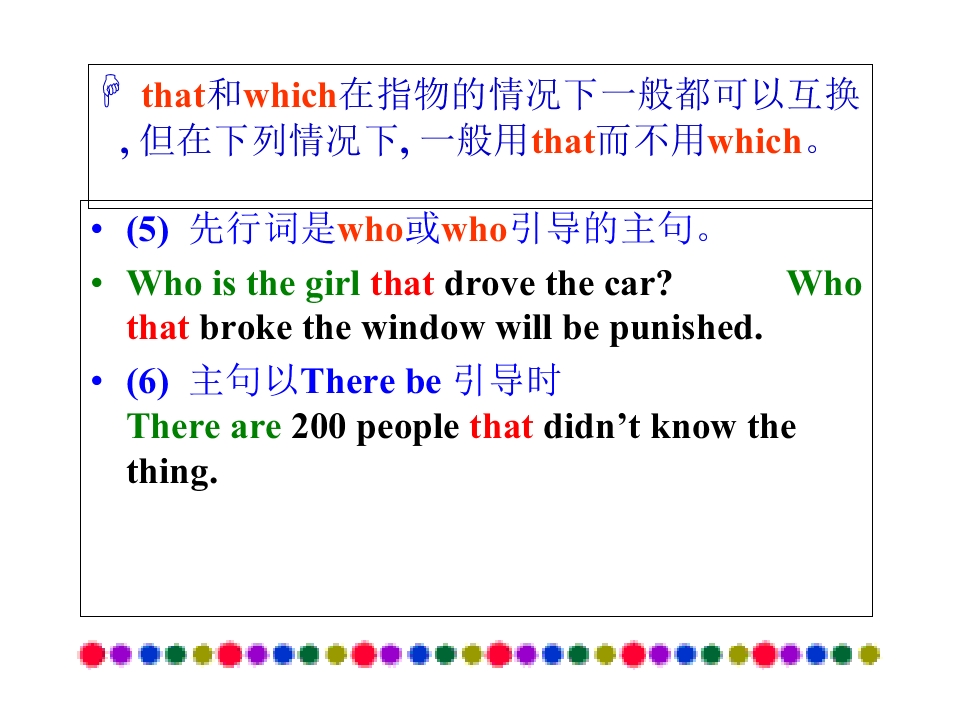 that和which在指物的情况下一般都可以互换, 但在下列情况下, 一般用that而不用which。

• (5) 先行词是who或who引导的主句。
• Who is the girl that drove the car? Who that broke the window will be punished.
• (6) 主句以There be 引导时
There are 200 people that didn't know the thing.